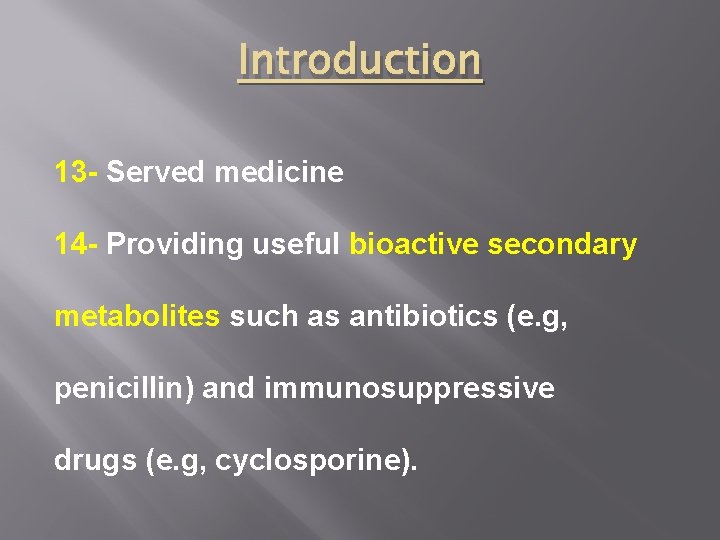 Introduction

13- Served medicine

14- Providing useful bioactive secondary metabolites such as antibiotics (e.g, penicillin) and immunosuppressive drugs (e.g, cyclosporine).